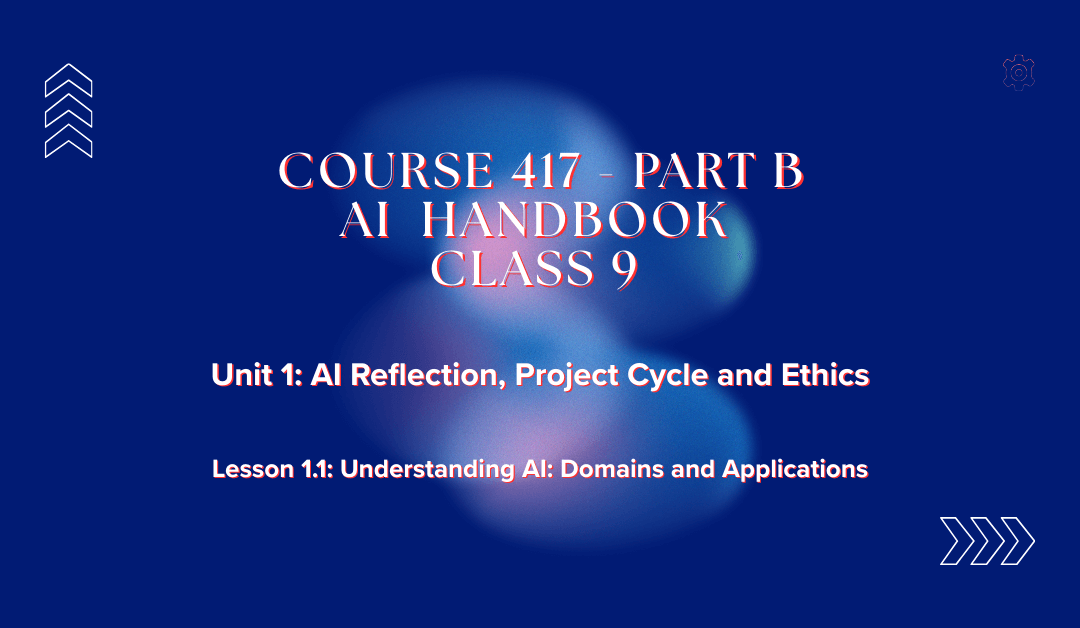 COURSE 417 - PART B
AI HANDBOOK
CLASS 9

Unit 1: AI Reflection, Project Cycle and Ethics

Lesson 1.1: Understanding AI: Domains and Applications